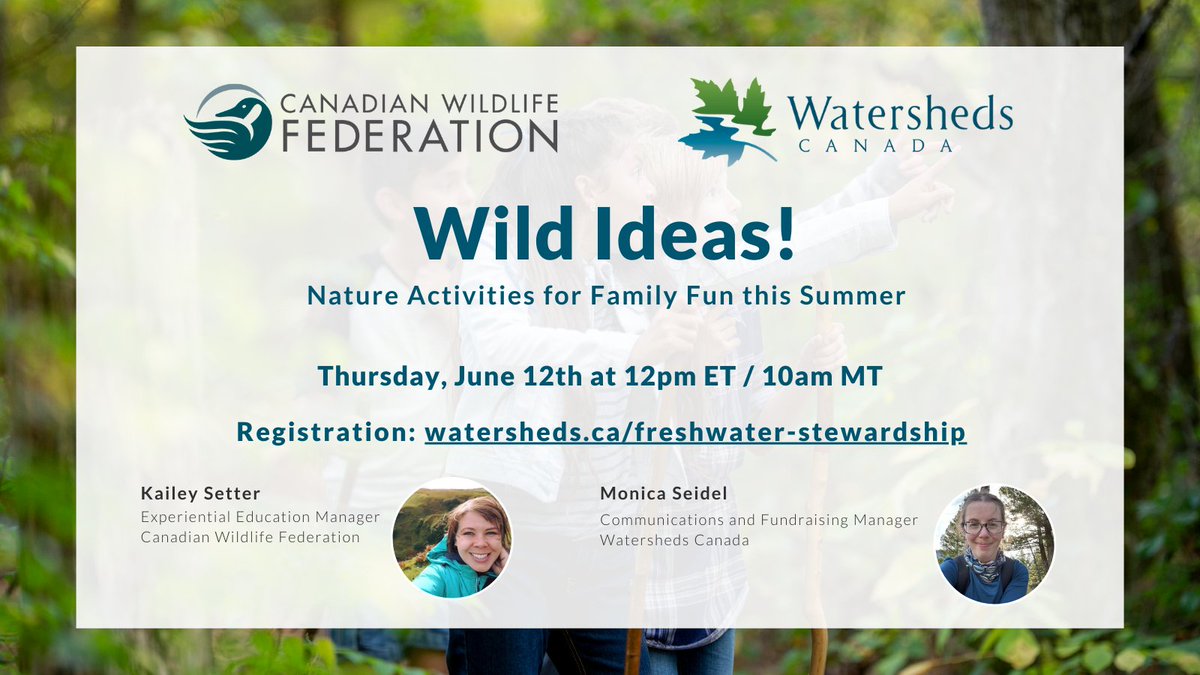 CANADIAN WILDLIFE FEDERATION

Watersheds CANADA

Wild Ideas!

Nature Activities for Family Fun this Summer

Thursday, June 12th at 12pm ET / 10am MT

Registration: watersheds.ca/freshwater-stewardship

Kailey Setter
Experiential Education Manager
Canadian Wildlife Federation

Monica Seidel
Communications and Fundraising Manager
Watersheds Canada